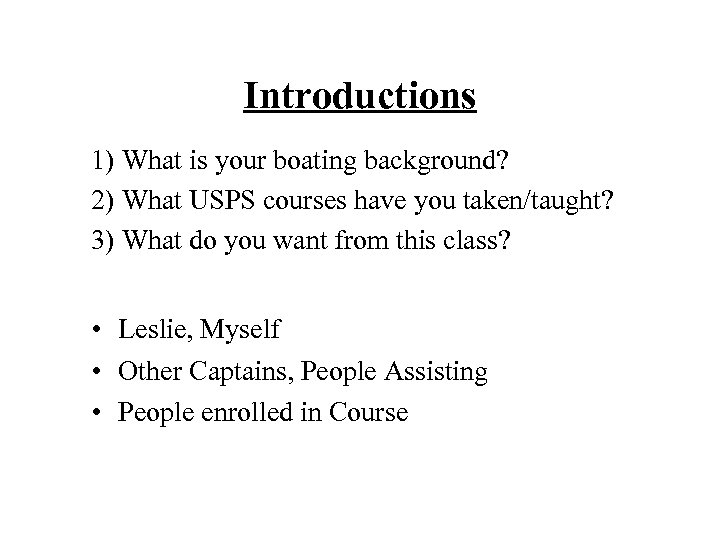 Introductions

1) What is your boating background?
2) What USPS courses have you taken/taught?
3) What do you want from this class?

• Leslie, Myself
• Other Captains, People Assisting
• People enrolled in Course